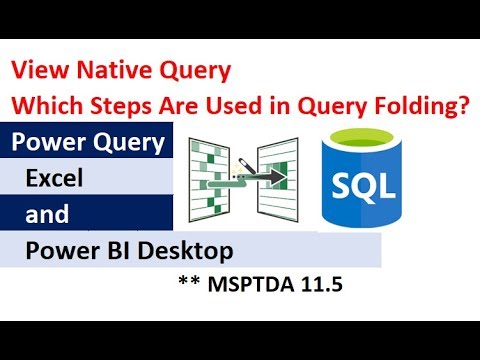 View Native Query
Which Steps Are Used in Query Folding?

Power Query
Excel
and
Power BI Desktop

SQL

** MSPTDA 11.5